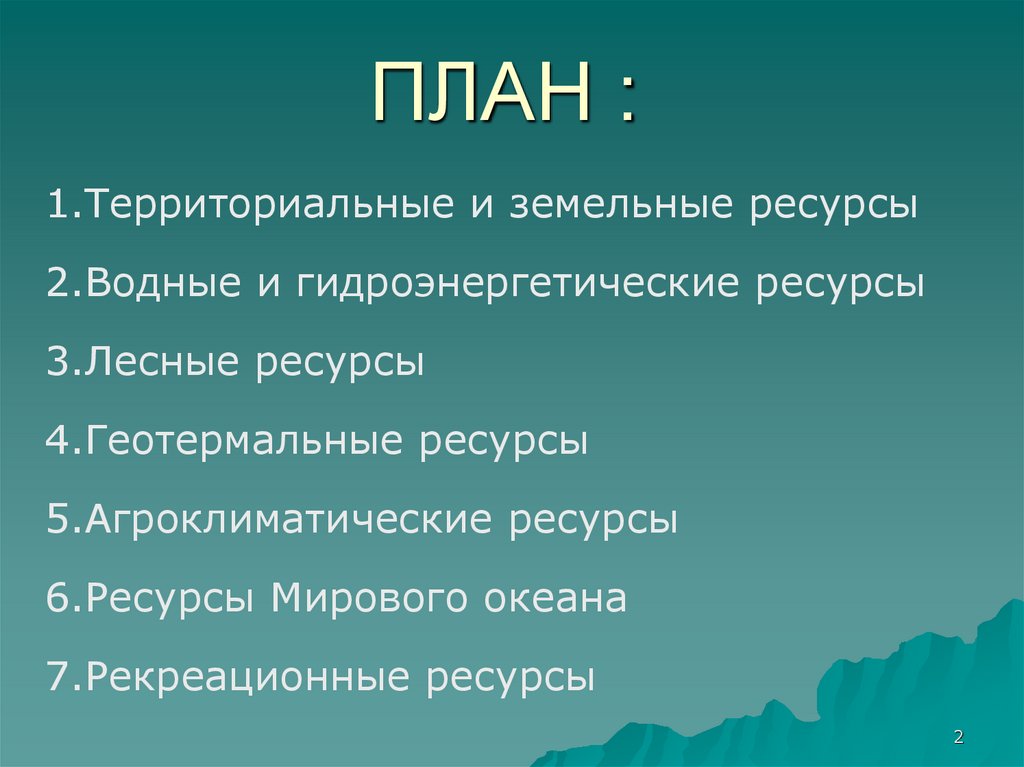 ПЛАН :

1.Территориальные и земельные ресурсы

2.Водные и гидроэнергетические ресурсы

3.Лесные ресурсы

4.Геотермальные ресурсы

5.Агроклиматические ресурсы

6.Ресурсы Мирового океана

7.Рекреационные ресурсы

2